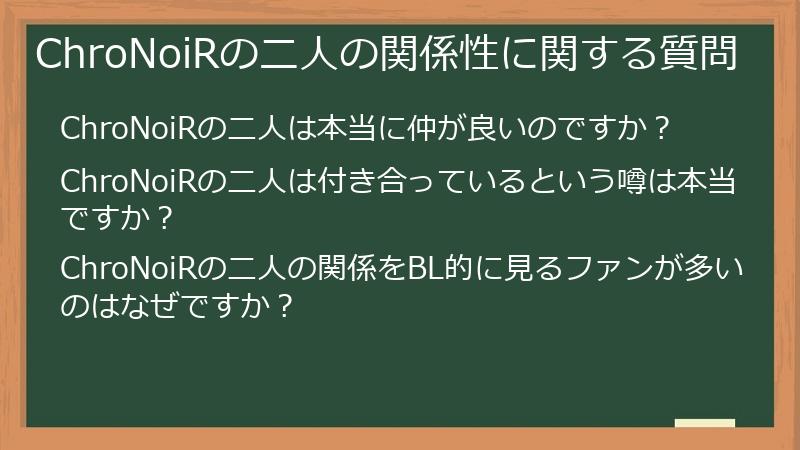 ChroNoiRの二人の関係性に関する質問

ChroNoiRの二人は本当に仲が良いのですか？

ChroNoiRの二人は付き合っているという噂は本当ですか？

ChroNoiRの二人の関係をBL的に見るファンが多いのはなぜですか？